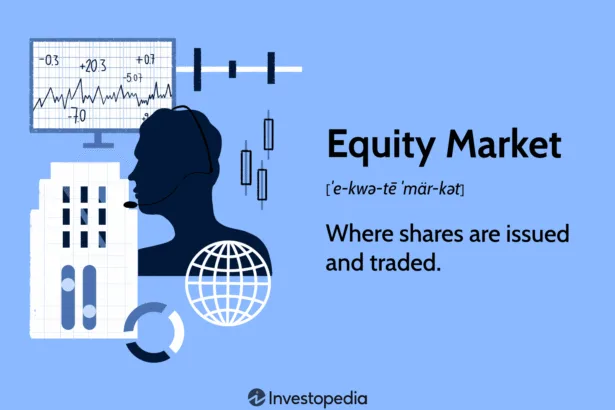 -0.3
+20.3
+0.7
-5.07
-7.0

Equity Market

[ˈe-kwə-tē ˈmär-kət]

Where shares are issued and traded.

Investopedia